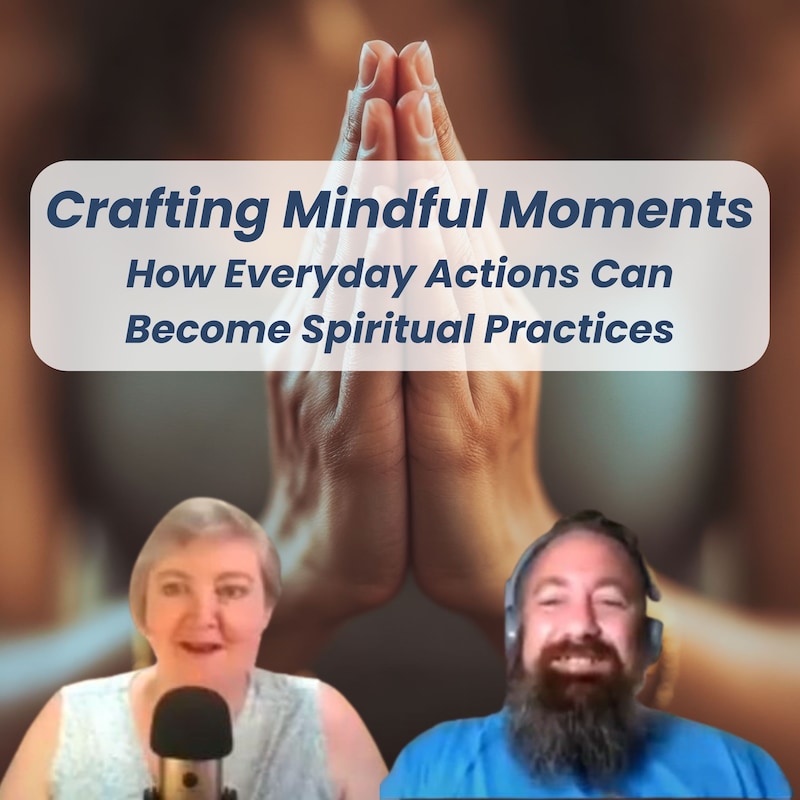 Crafting Mindful Moments
How Everyday Actions Can Become Spiritual Practices